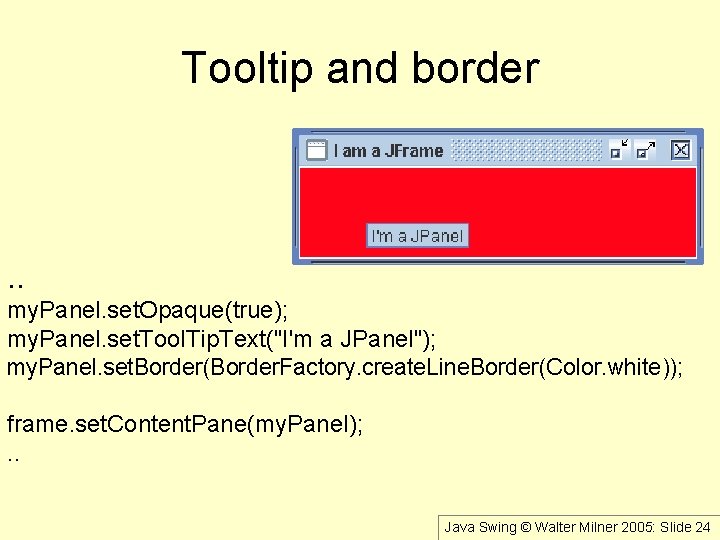 Tooltip and border

I am a JFrame

I'm a JPanel

..
myPanel.setOpaque(true);
myPanel.setToolTipText("I'm a JPanel");
myPanel.setBorder(BorderFactory.createLineBorder(Color.white));

frame.setContentPane(myPanel);
..

Java Swing © Walter Milner 2005: Slide 24